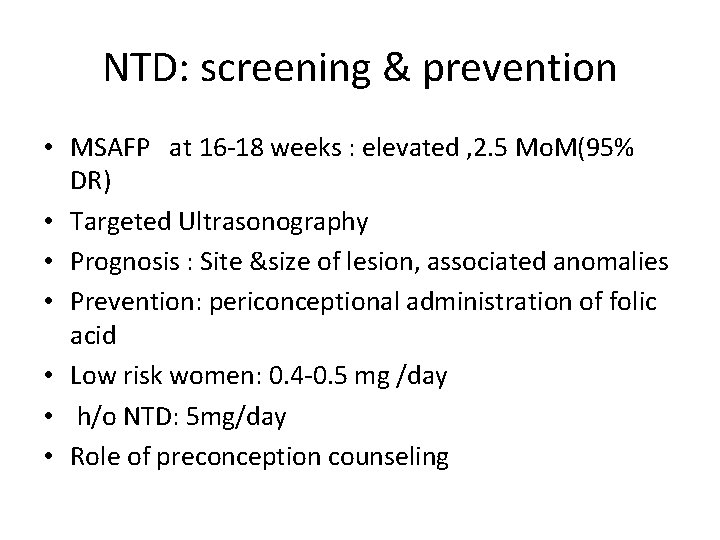 NTD: screening & prevention

• MSAFP at 16-18 weeks : elevated ,2.5 MoM(95% DR)
• Targeted Ultrasonography
• Prognosis : Site &size of lesion, associated anomalies
• Prevention: periconceptional administration of folic acid
• Low risk women: 0.4-0.5 mg /day
• h/o NTD: 5mg/day
• Role of preconception counseling